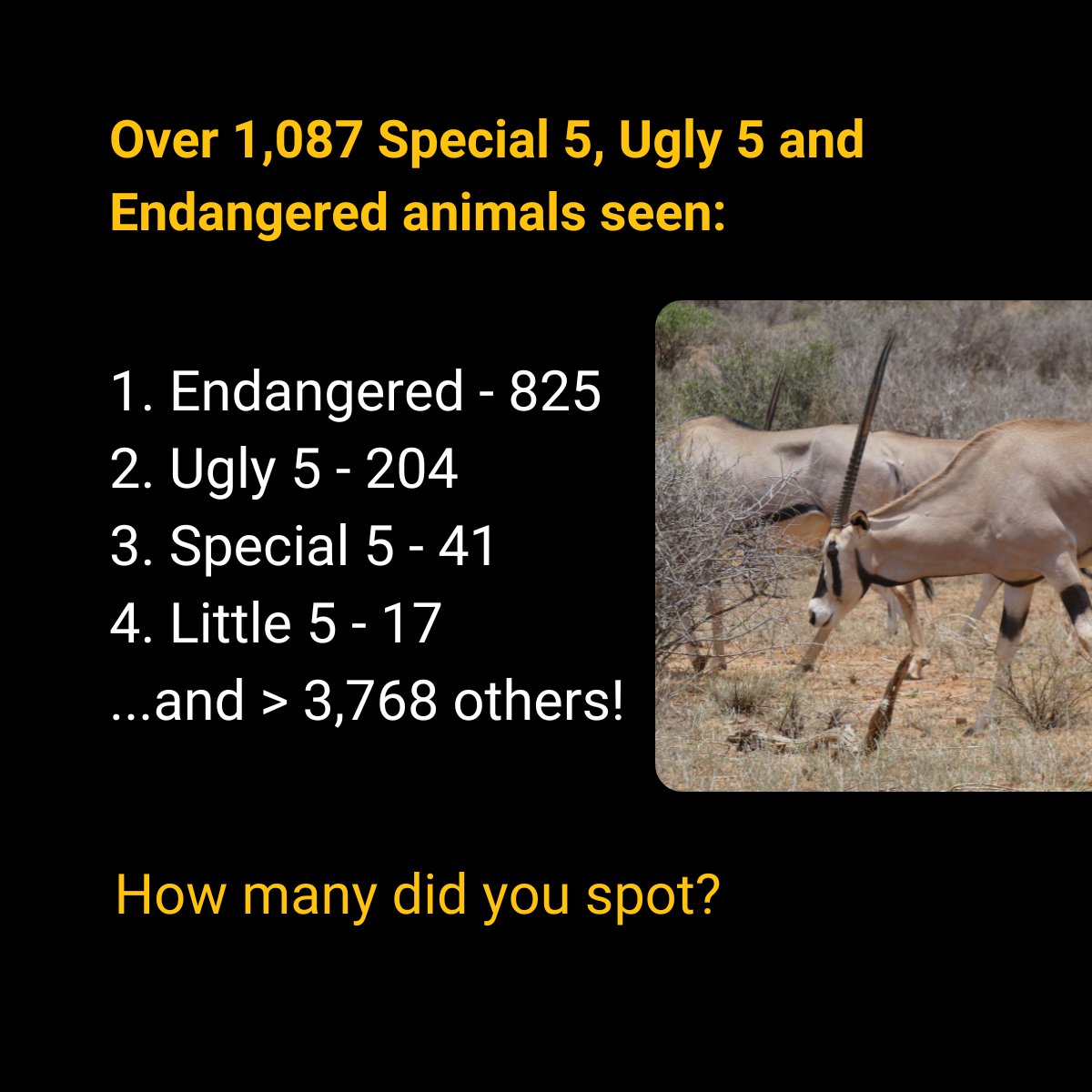 Over 1,087 Special 5, Ugly 5 and Endangered animals seen:

1. Endangered - 825
2. Ugly 5 - 204
3. Special 5 - 41
4. Little 5 - 17
...and > 3,768 others!

How many did you spot?